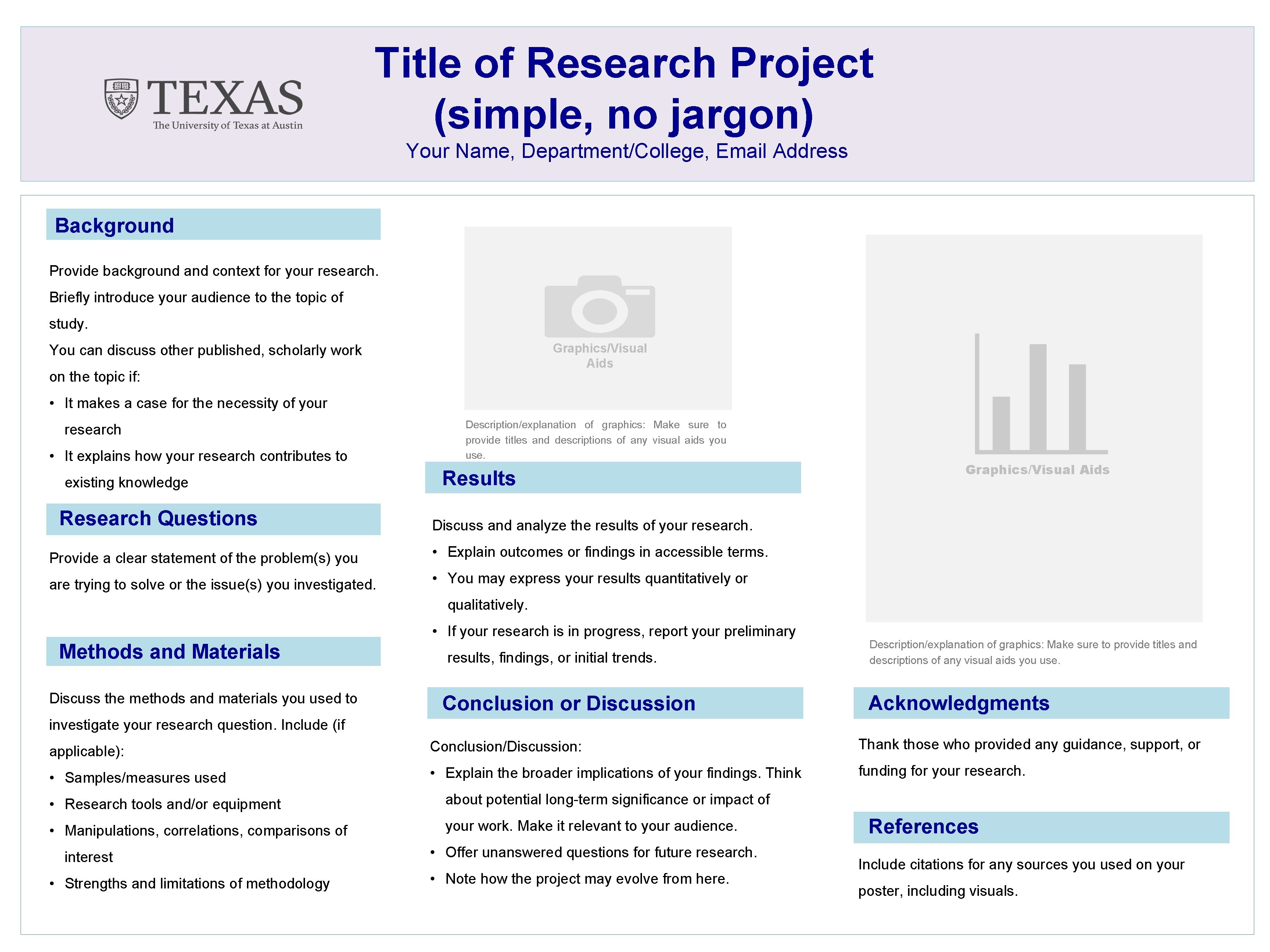 TEXAS
The University of Texas at Austin

Title of Research Project (simple, no jargon)

Your Name, Department/College, Email Address

Background

Provide background and context for your research. Briefly introduce your audience to the topic of study.
You can discuss other published, scholarly work on the topic if:
• It makes a case for the necessity of your research
• It explains how your research contributes to existing knowledge

Research Questions

Provide a clear statement of the problem(s) you are trying to solve or the issue(s) you investigated.

Methods and Materials

Discuss the methods and materials you used to investigate your research question. Include (if applicable):
• Samples/measures used
• Research tools and/or equipment
• Manipulations, correlations, comparisons of interest
• Strengths and limitations of methodology

Graphics/Visual Aids

Description/explanation of graphics: Make sure to provide titles and descriptions of any visual aids you use.

Results

Discuss and analyze the results of your research.
• Explain outcomes or findings in accessible terms.
• You may express your results quantitatively or qualitatively.
• If your research is in progress, report your preliminary results, findings, or initial trends.

Conclusion or Discussion

Conclusion/Discussion:
• Explain the broader implications of your findings. Think about potential long-term significance or impact of your work. Make it relevant to your audience.
• Offer unanswered questions for future research.
• Note how the project may evolve from here.

Graphics/Visual Aids

Description/explanation of graphics: Make sure to provide titles and descriptions of any visual aids you use.

Acknowledgments

Thank those who provided any guidance, support, or funding for your research.

References

Include citations for any sources you used on your poster, including visuals.